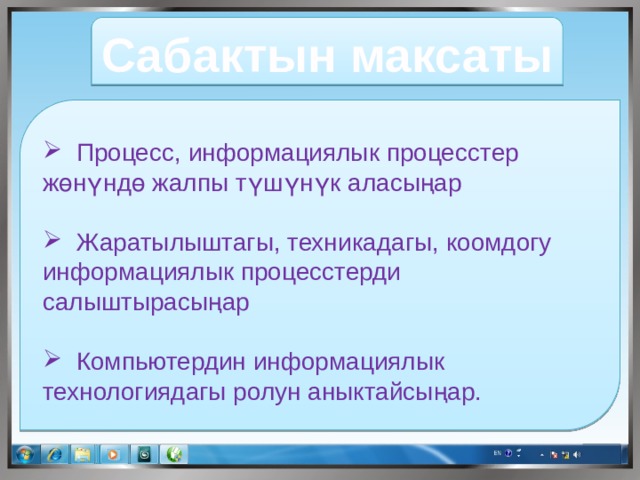 Сабактын максаты

➢ Процесс, информациялык процесстер жөнүндө жалпы түшүнүк аласыңар

➢ Жаратылыштагы, техникадагы, коомдогу информациялык процесстерди салыштырасыңар

➢ Компьютердин информациялык технологиядагы ролун аныктайсыңар.

EN